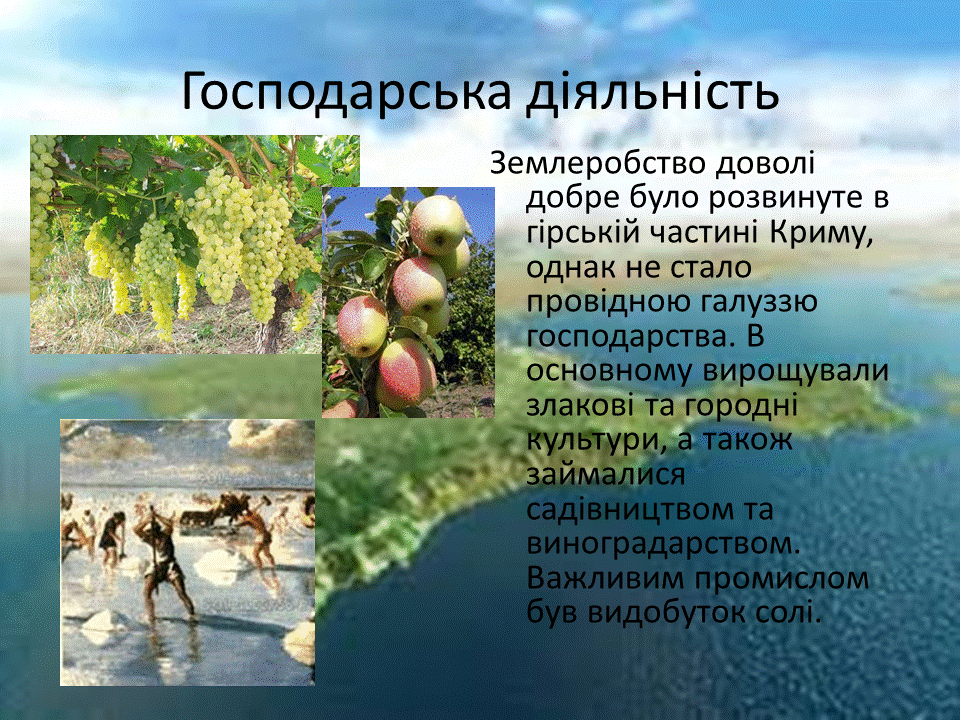 Господарська діяльність

Землеробство доволі добре було розвинуте в гірській частині Криму, однак не стало провідною галуззю господарства. В основному вирощували злакові та городні культури, а також займалися садівництвом та виноградарством. Важливим промислом був видобуток солі.